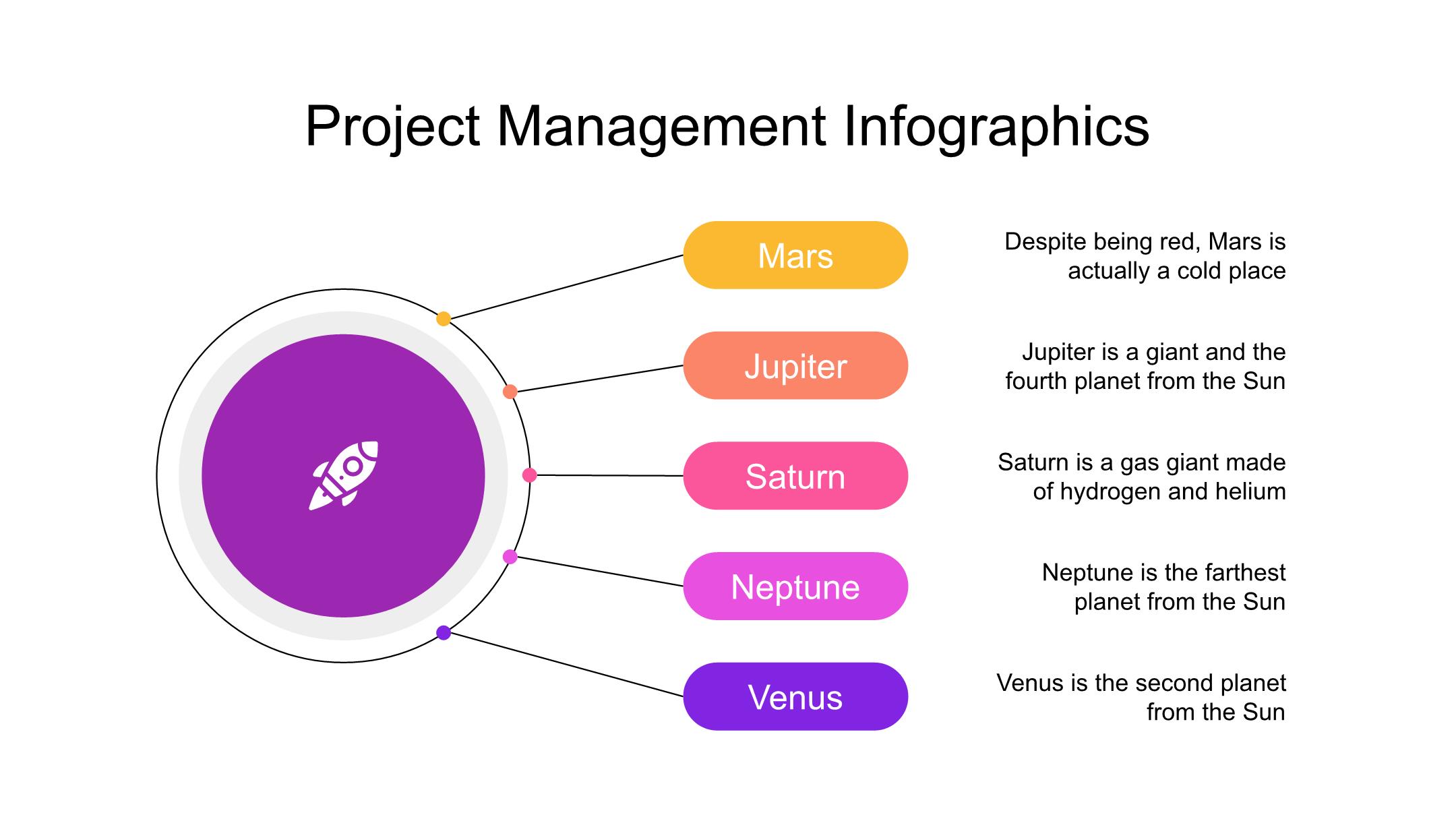 Project Management Infographics

Mars

Despite being red, Mars is actually a cold place

Jupiter

Jupiter is a giant and the fourth planet from the Sun

Saturn

Saturn is a gas giant made of hydrogen and helium

Neptune

Neptune is the farthest planet from the Sun

Venus

Venus is the second planet from the Sun